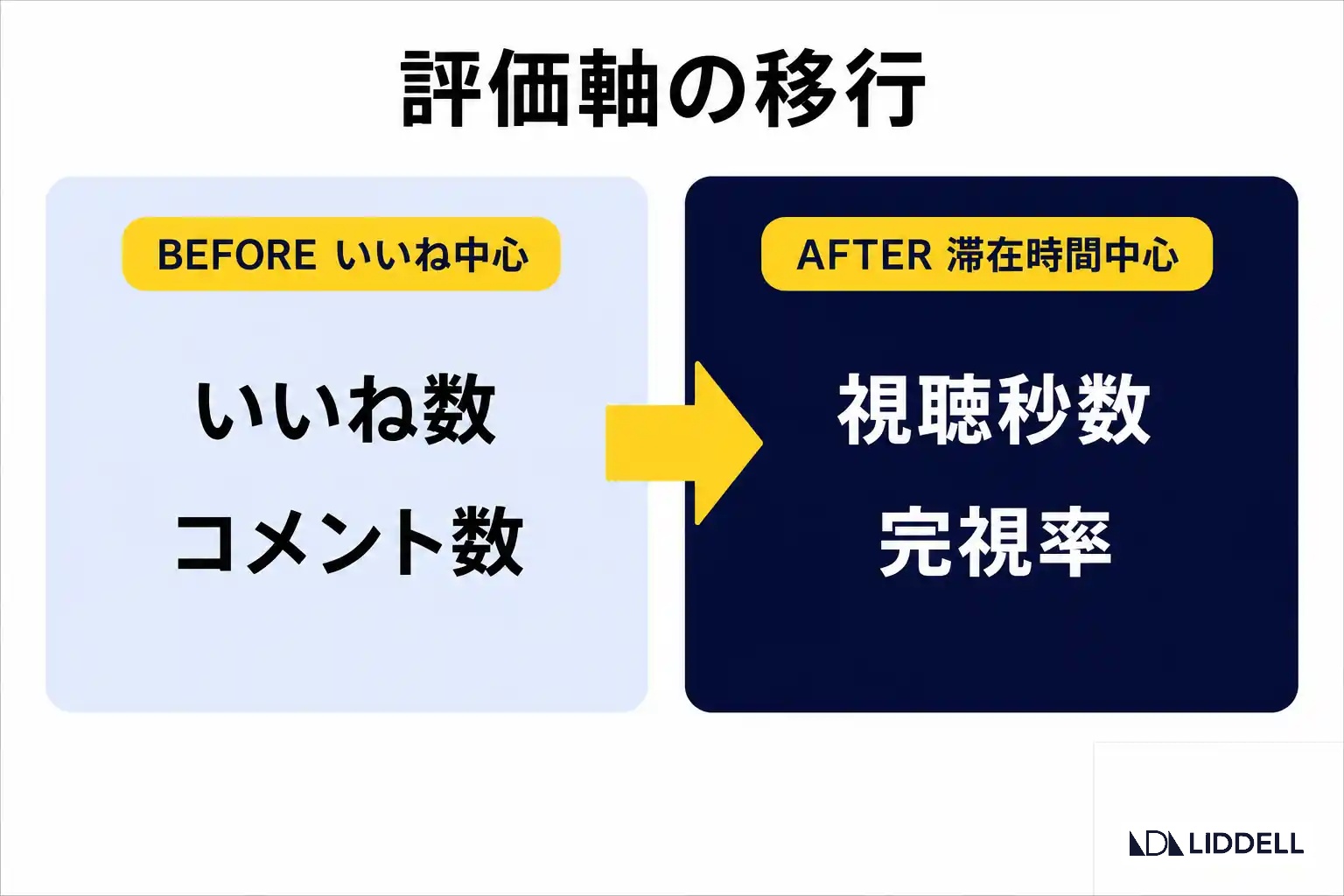 評価軸の移行

BEFORE いいね中心

いいね数
コメント数

AFTER 滞在時間中心

視聴秒数
完視率

LIDDELL